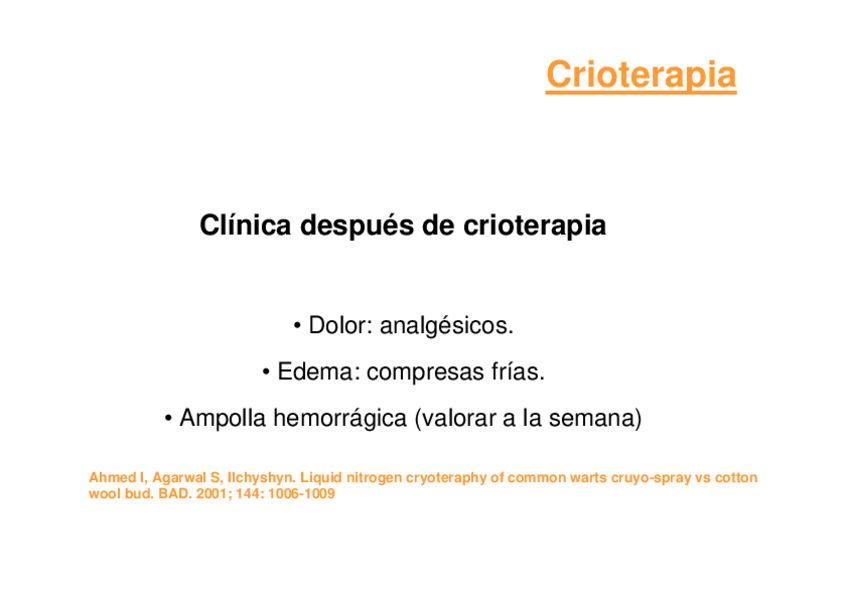 Crioterapia

Clínica después de crioterapia

• Dolor: analgésicos.

• Edema: compresas frías.

• Ampolla hemorrágica (valorar a la semana)

Ahmed I, Agarwal S, Ilchyshyn. Liquid nitrogen cryoteraphy of common warts cruyo-spray vs cotton wool bud. BAD. 2001; 144: 1006-1009